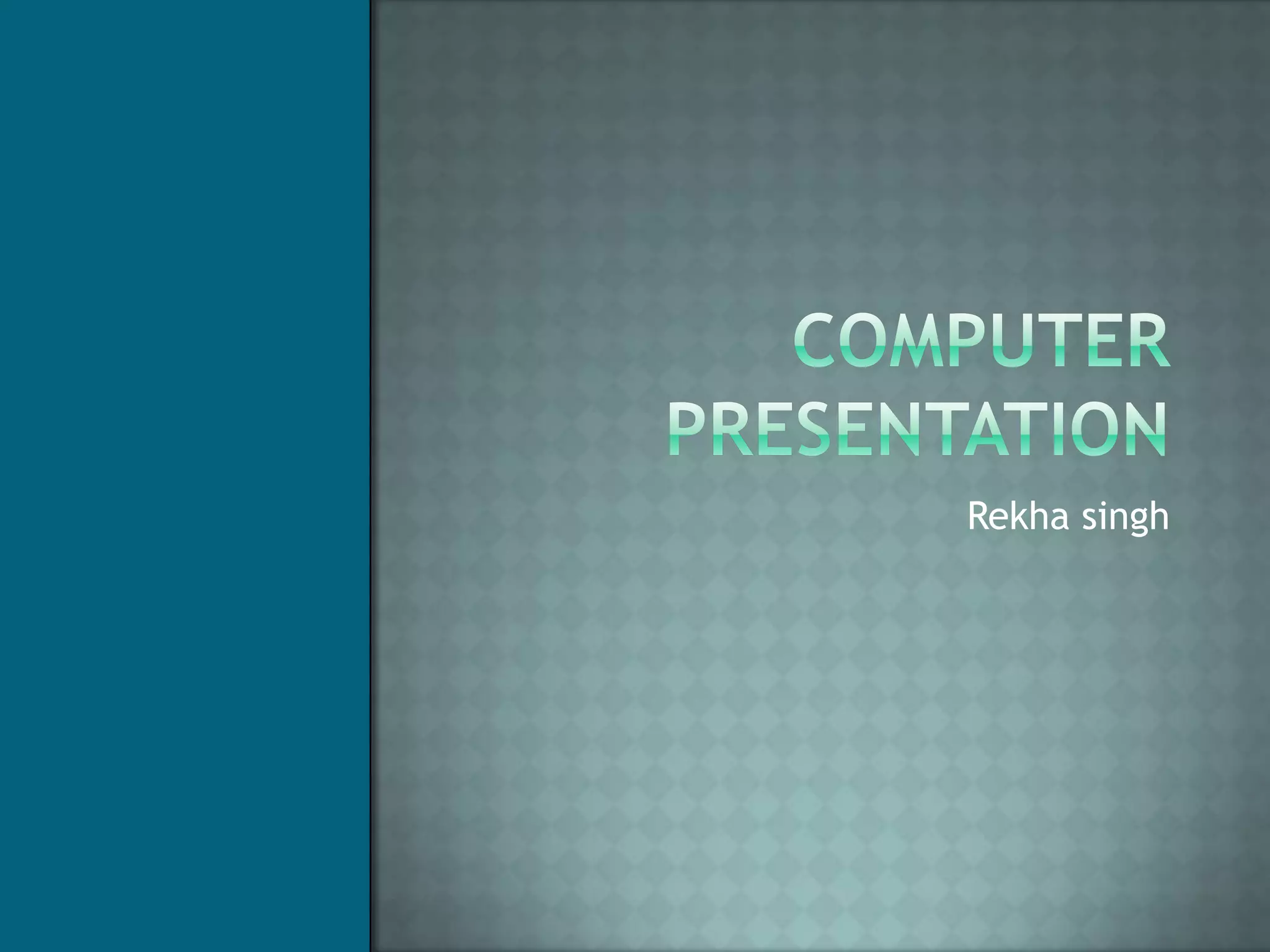 COMPUTER PRESENTATION

Rekha singh